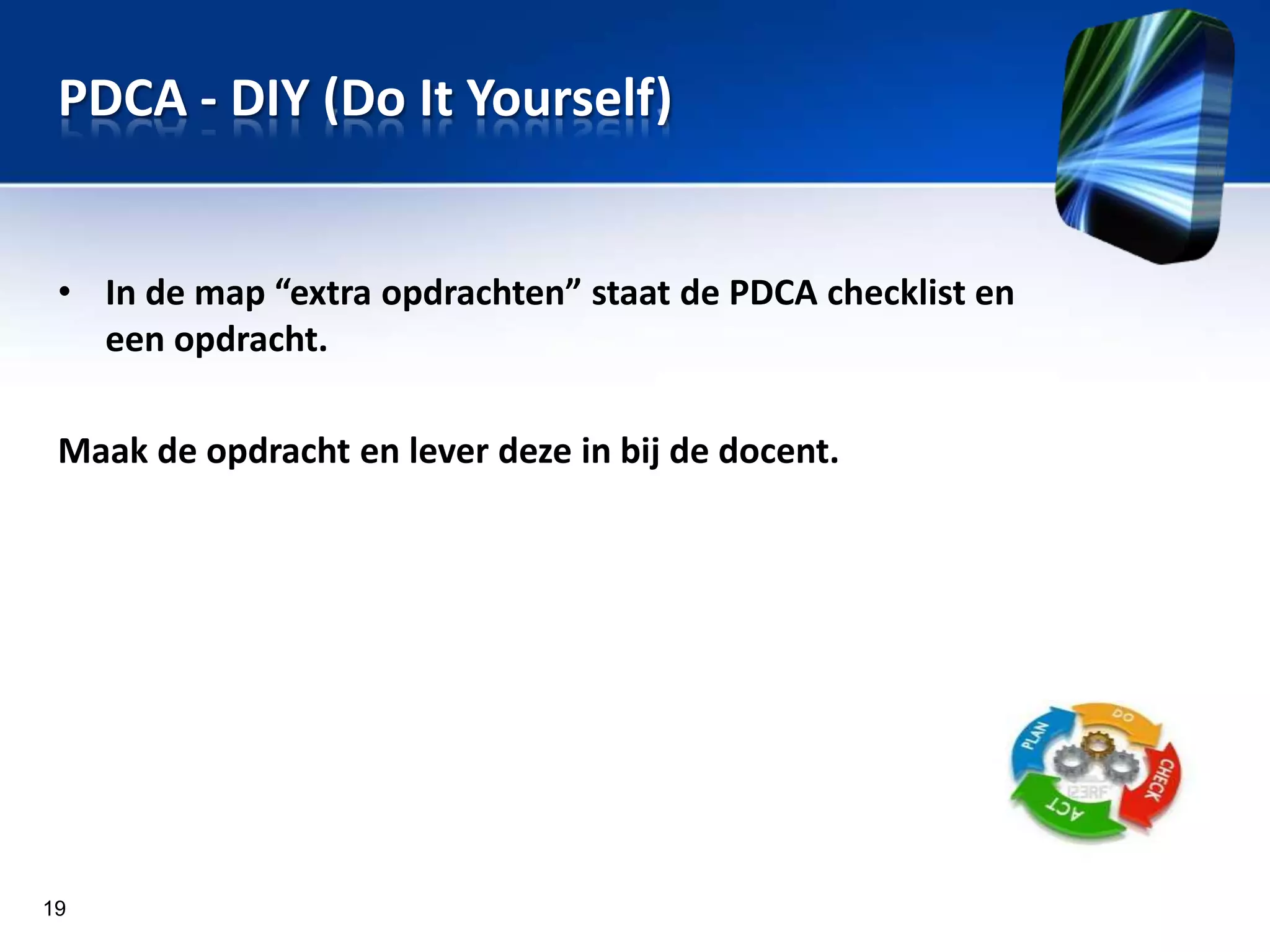 PDCA - DIY (Do It Yourself)

• In de map “extra opdrachten” staat de PDCA checklist en een opdracht.

Maak de opdracht en lever deze in bij de docent.

PLAN
DO
CHECK
ACT
123RF

19